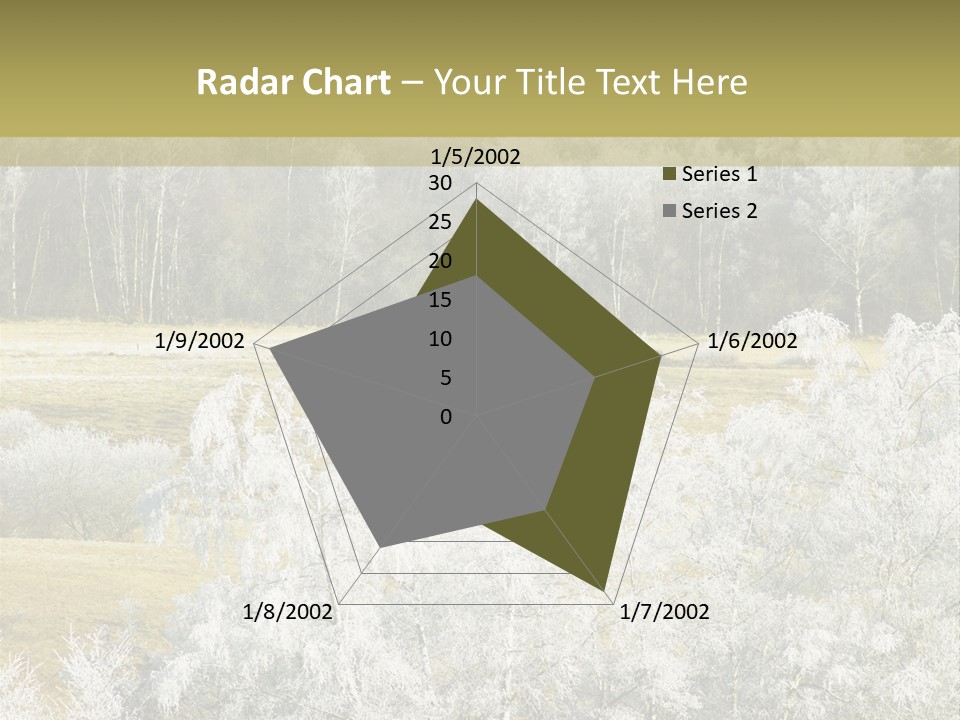 Radar Chart – Your Title Text Here

1/5/2002

30
25
20
15
10
5
0

Series 1
Series 2

1/6/2002
1/7/2002
1/8/2002
1/9/2002